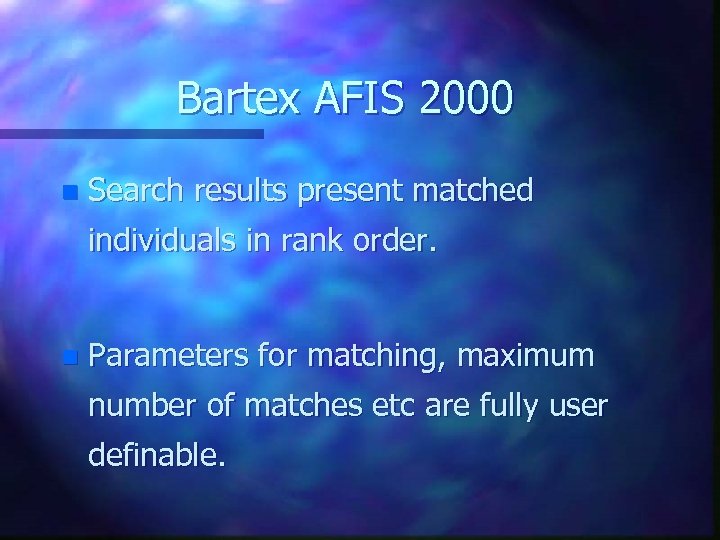 Bartex AFIS 2000

Search results present matched individuals in rank order.

Parameters for matching, maximum number of matches etc are fully user definable.